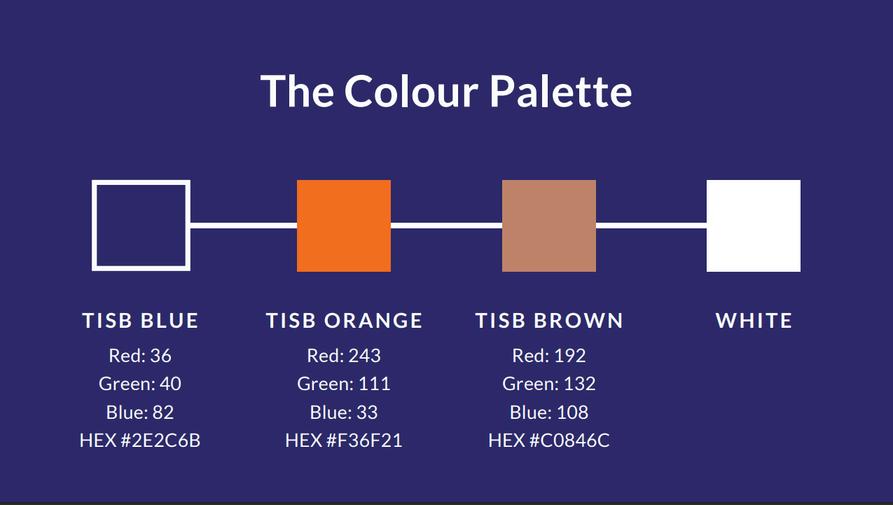 The Colour Palette

TISB BLUE
Red: 36
Green: 40
Blue: 82
HEX #2E2C6B

TISB ORANGE
Red: 243
Green: 111
Blue: 33
HEX #F36F21

TISB BROWN
Red: 192
Green: 132
Blue: 108
HEX #C0846C

WHITE